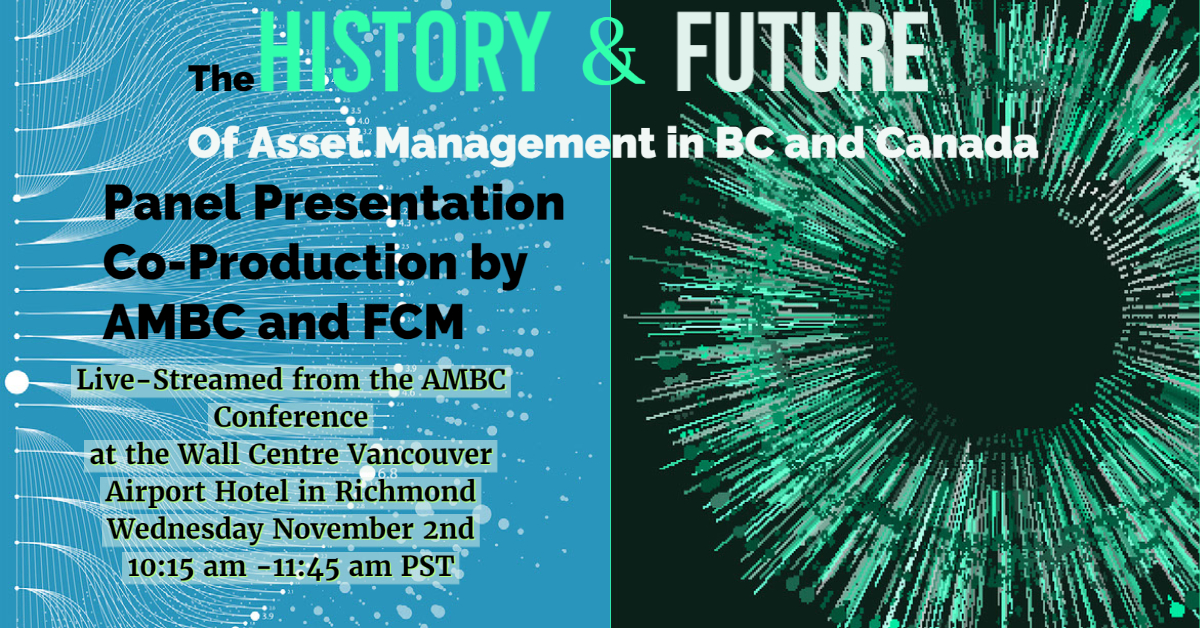 The HISTORY & FUTURE

Of Asset Management in BC and Canada

Panel Presentation Co-Production by AMBC and FCM

Live-Streamed from the AMBC Conference at the Wall Centre Vancouver Airport Hotel in Richmond Wednesday November 2nd 10:15 am -11:45 am PST